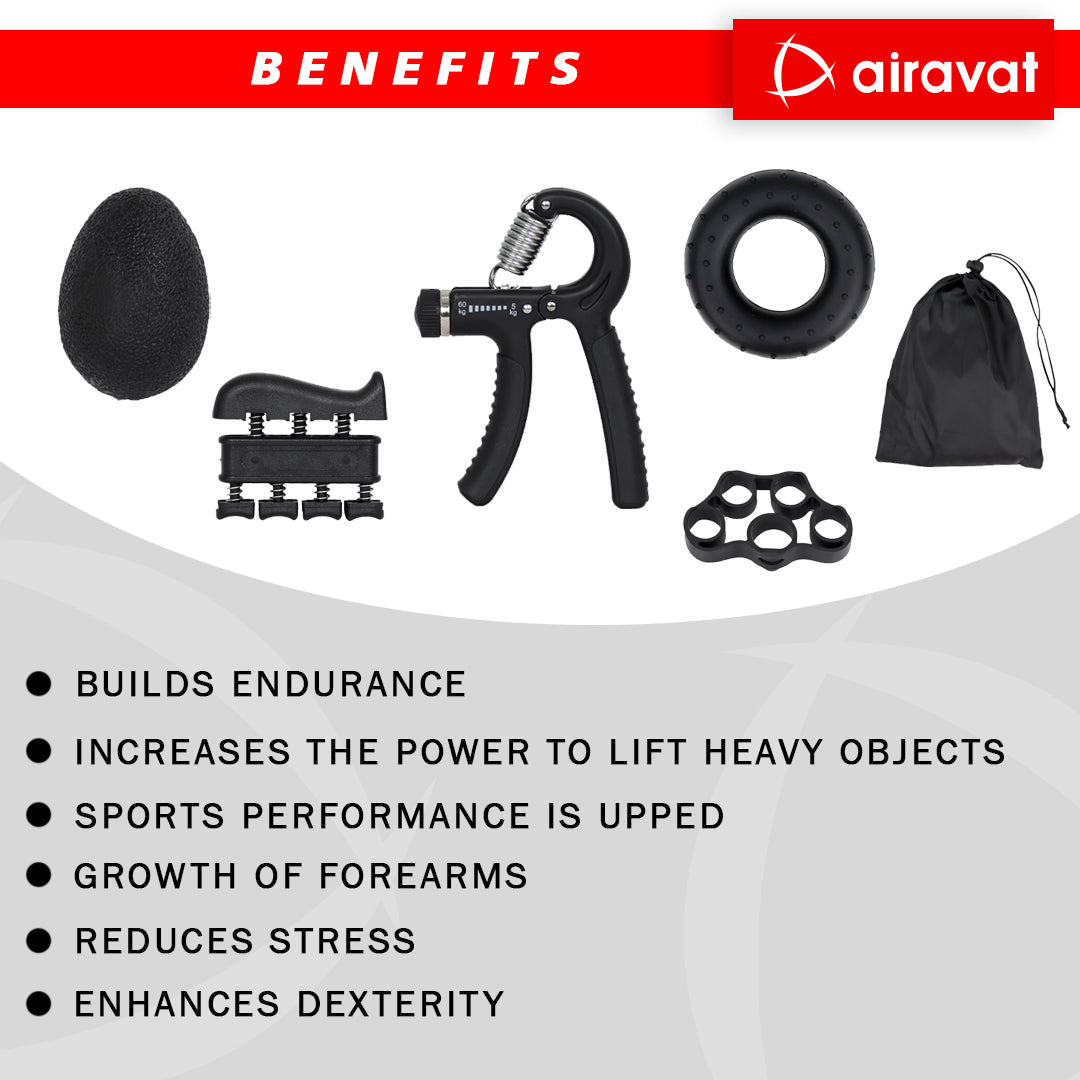 BENEFITS

airavat

60 kg 5 kg

● BUILDS ENDURANCE
● INCREASES THE POWER TO LIFT HEAVY OBJECTS
● SPORTS PERFORMANCE IS UPPED
● GROWTH OF FOREARMS
● REDUCES STRESS
● ENHANCES DEXTERITY